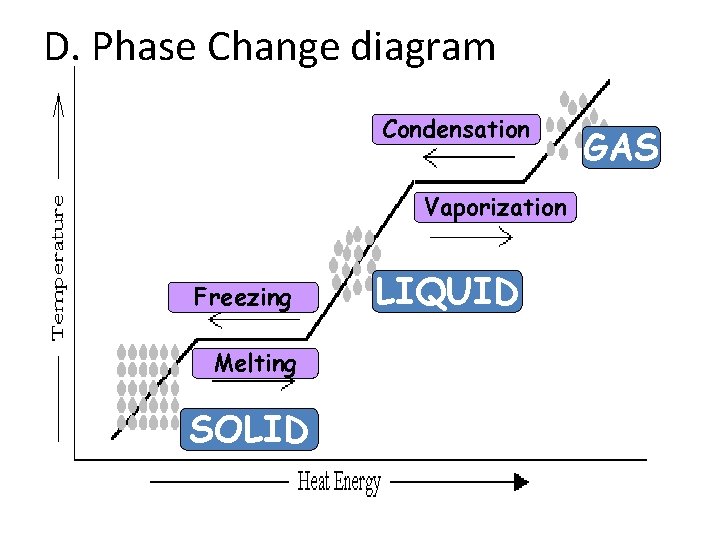 D. Phase Change diagram

Temperature

Condensation

GAS

Vaporization

LIQUID

Freezing

Melting

SOLID

Heat Energy